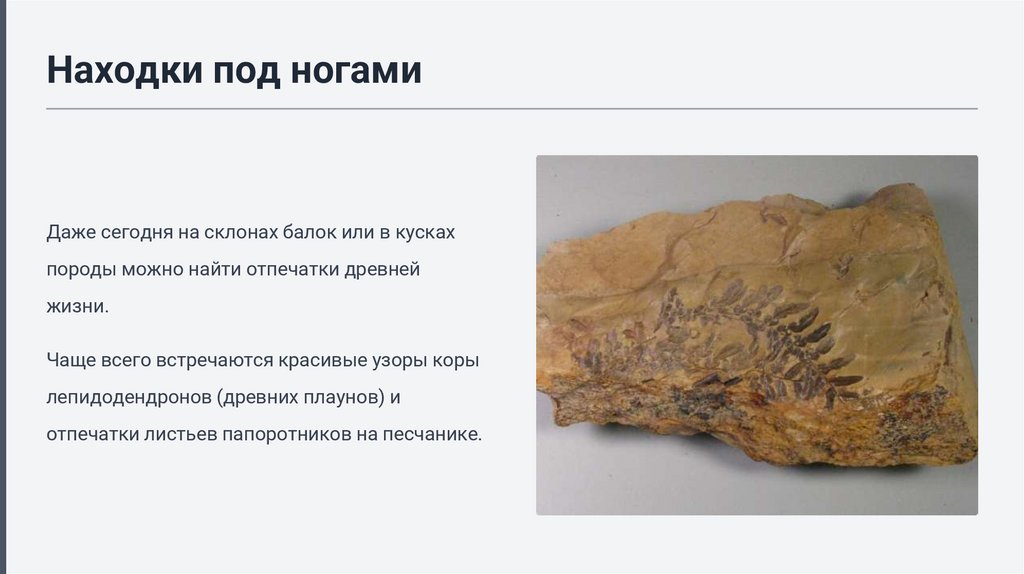 Находки под ногами

Даже сегодня на склонах балок или в кусках породы можно найти отпечатки древней жизни.

Чаще всего встречаются красивые узоры коры лепидодендронов (древних плаунов) и отпечатки листьев папоротников на песчанике.